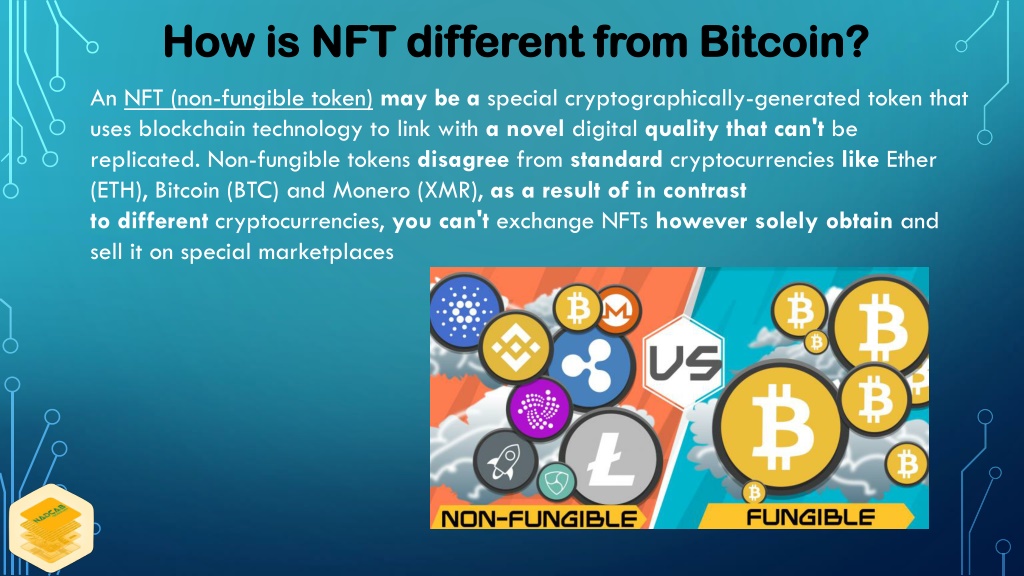 How is NFT different from Bitcoin?

An NFT (non-fungible token) may be a special cryptographically-generated token that uses blockchain technology to link with a novel digital quality that can't be replicated. Non-fungible tokens disagree from standard cryptocurrencies like Ether (ETH), Bitcoin (BTC) and Monero (XMR), as a result of in contrast to different cryptocurrencies, you can't exchange NFTs however solely obtain and sell it on special marketplaces

VS

NON-FUNGIBLE

FUNGIBLE

NADCAB